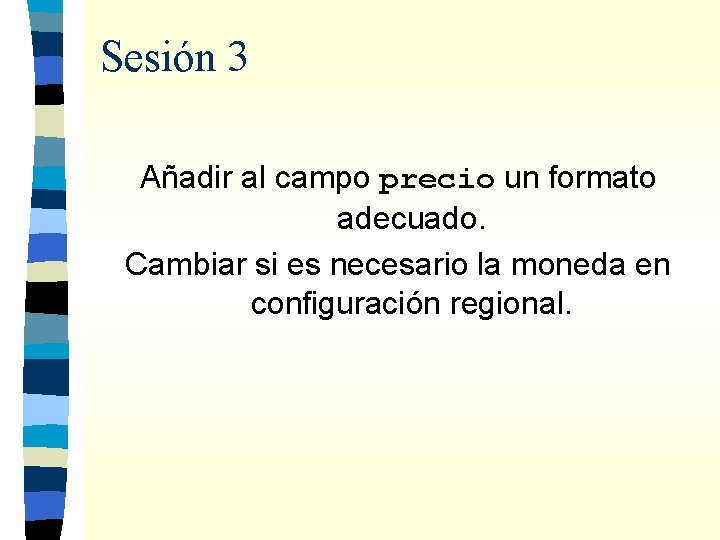 Sesión 3

Añadir al campo precio un formato adecuado.

Cambiar si es necesario la moneda en configuración regional.